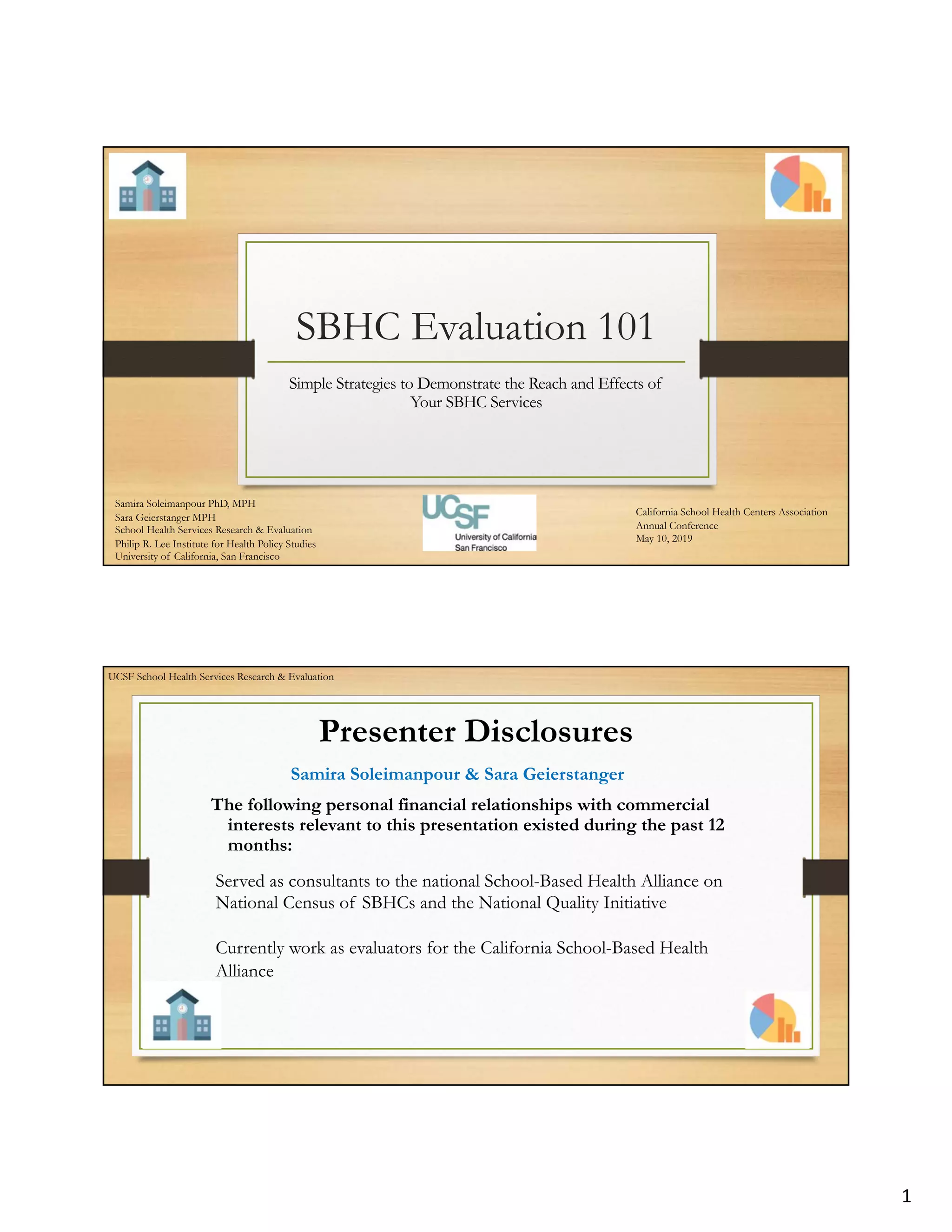 SBHC Evaluation 101

Simple Strategies to Demonstrate the Reach and Effects of Your SBHC Services

Samira Soleimanpour PhD, MPH
Sara Geierstanger MPH
School Health Services Research & Evaluation
Philip R. Lee Institute for Health Policy Studies
University of California, San Francisco

UCSF
University of California
San Francisco

California School Health Centers Association
Annual Conference
May 10, 2019

UCSF School Health Services Research & Evaluation

Presenter Disclosures

Samira Soleimanpour & Sara Geierstanger

The following personal financial relationships with commercial interests relevant to this presentation existed during the past 12 months:

Served as consultants to the national School-Based Health Alliance on National Census of SBHCs and the National Quality Initiative

Currently work as evaluators for the California School-Based Health Alliance

1